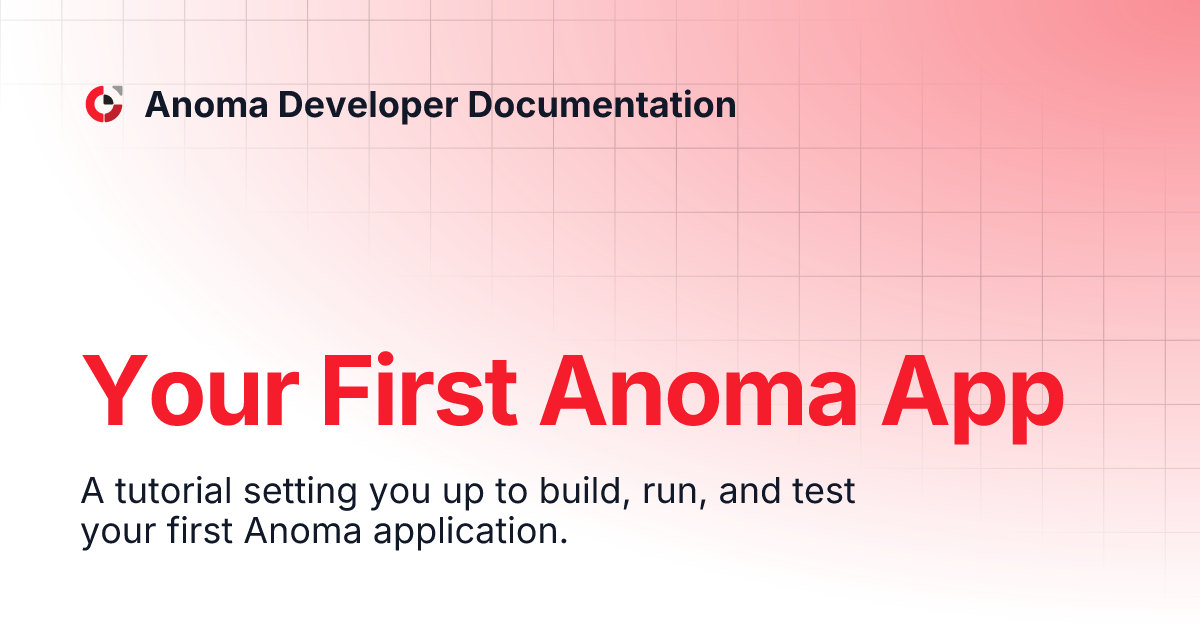 Anoma Developer Documentation

Your First Anoma App

A tutorial setting you up to build, run, and test your first Anoma application.